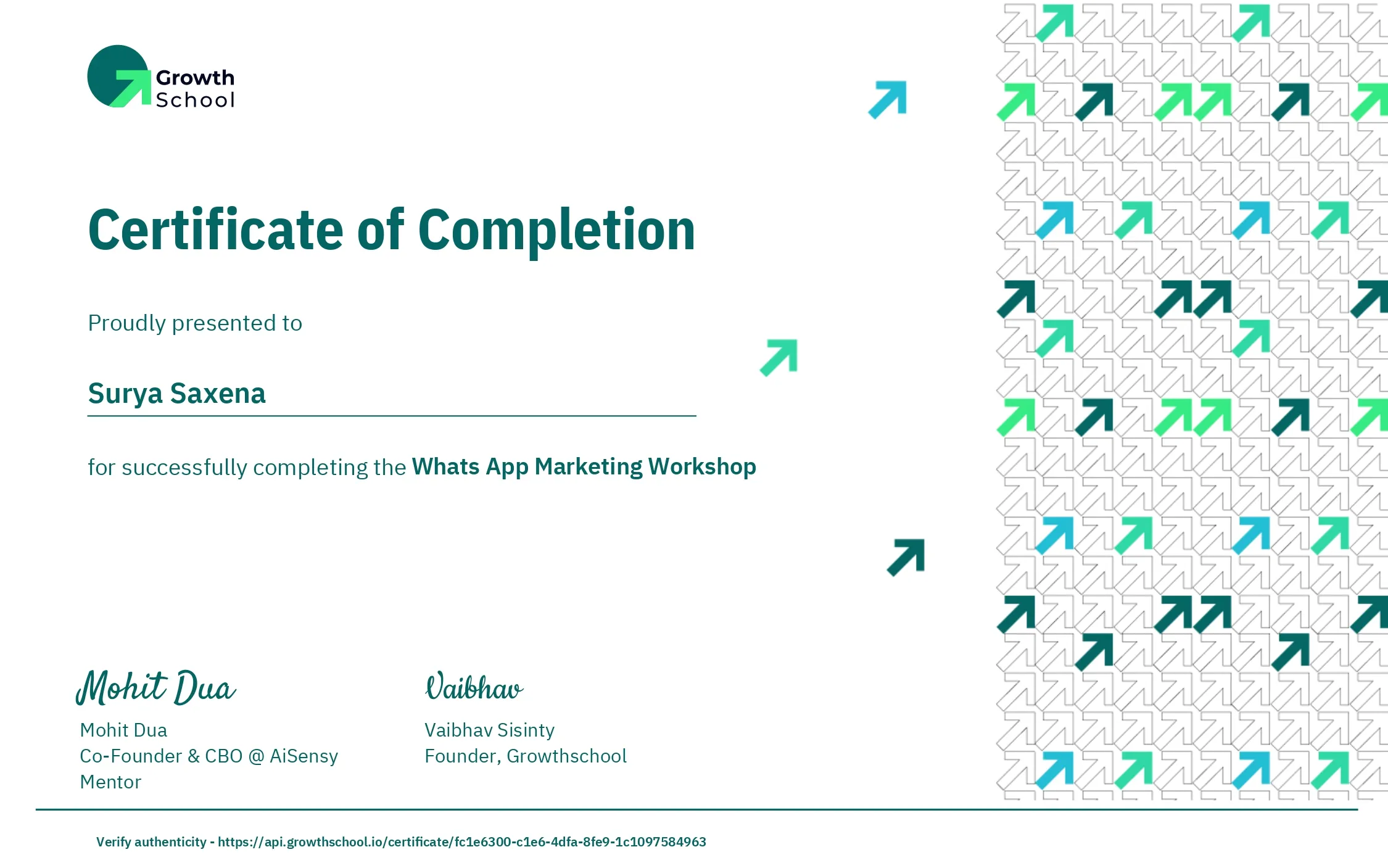 Growth School

Certificate of Completion

Proudly presented to

Surya Saxena

for successfully completing the Whats App Marketing Workshop

Mohit Dua

Mohit Dua
Co-Founder & CBO @ AiSensy
Mentor

Vaibhav

Vaibhav Sisinty
Founder, Growthschool

Verify authenticity - https://api.growthschool.io/certificate/fc1e6300-c1e6-4dfa-8fe9-1c1097584963